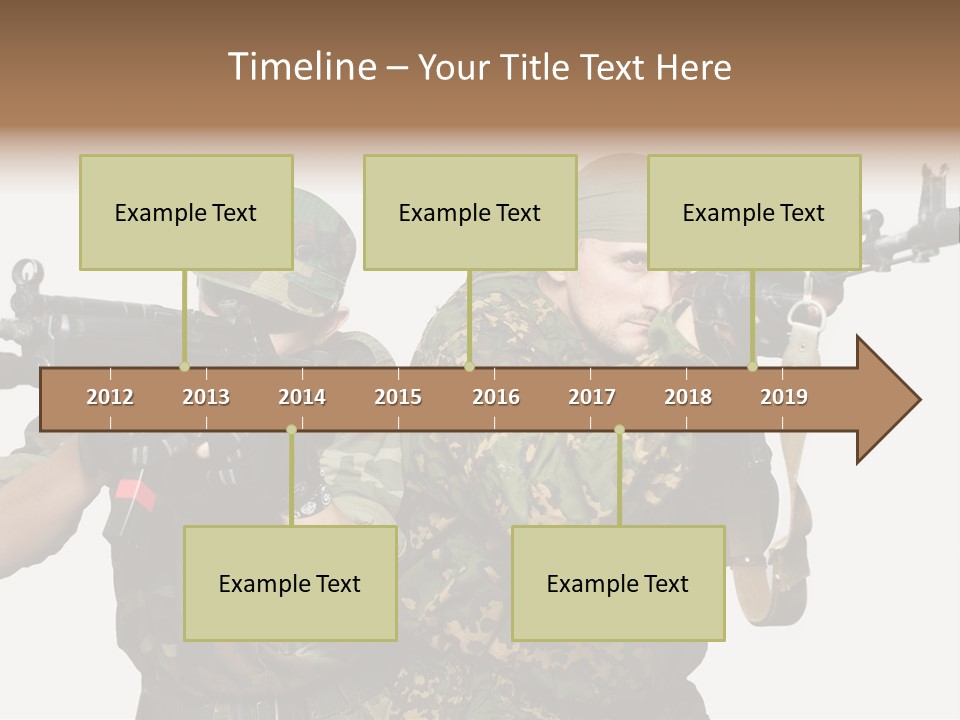 Timeline – Your Title Text Here

Example Text

Example Text

Example Text

2012 2013 2014 2015 2016 2017 2018 2019

Example Text

Example Text